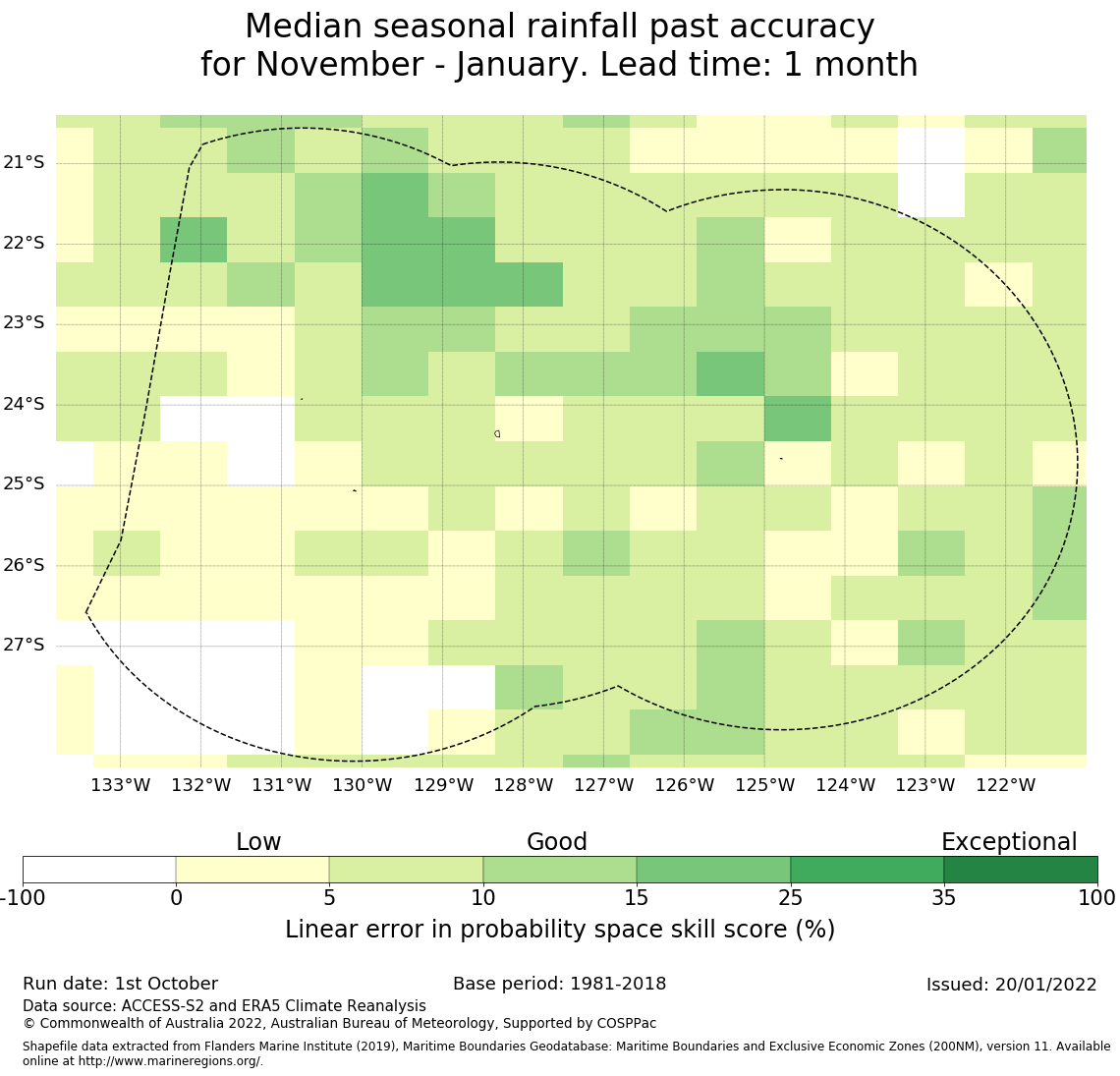 Median seasonal rainfall past accuracy
for November - January. Lead time: 1 month

21°S
22°S
23°S
24°S
25°S
26°S
27°S

133°W 132°W 131°W 130°W 129°W 128°W 127°W 126°W 125°W 124°W 123°W 122°W

Low
Good
Exceptional

-100 0 5 10 15 25 35 100

Linear error in probability space skill score (%)

Run date: 1st October
Base period: 1981-2018
Issued: 20/01/2022

Data source: ACCESS-S2 and ERA5 Climate Reanalysis
© Commonwealth of Australia 2022, Australian Bureau of Meteorology, Supported by COSPPac

Shapefile data extracted from Flanders Marine Institute (2019), Maritime Boundaries Geodatabase: Maritime Boundaries and Exclusive Economic Zones (200NM), version 11. Available online at http://www.marineregions.org/.